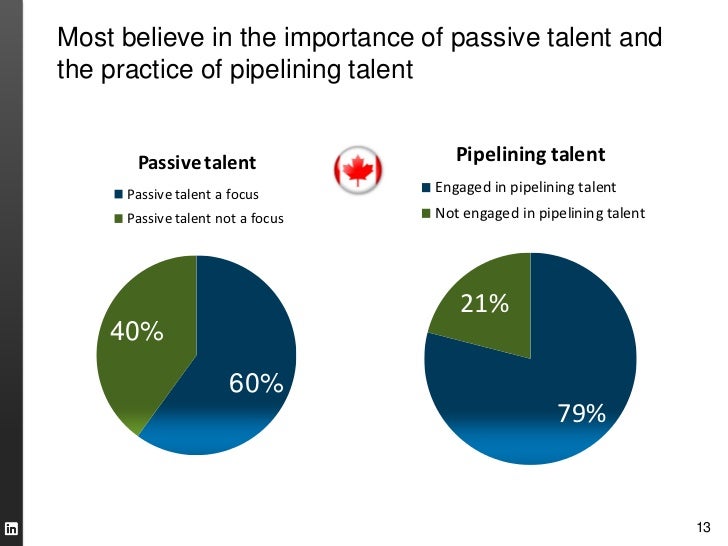 Most believe in the importance of passive talent and the practice of pipelining talent

Passive talent

Passive talent a focus
Passive talent not a focus

40%
60%

Pipelining talent

Engaged in pipelining talent
Not engaged in pipelining talent

21%
79%

in

13